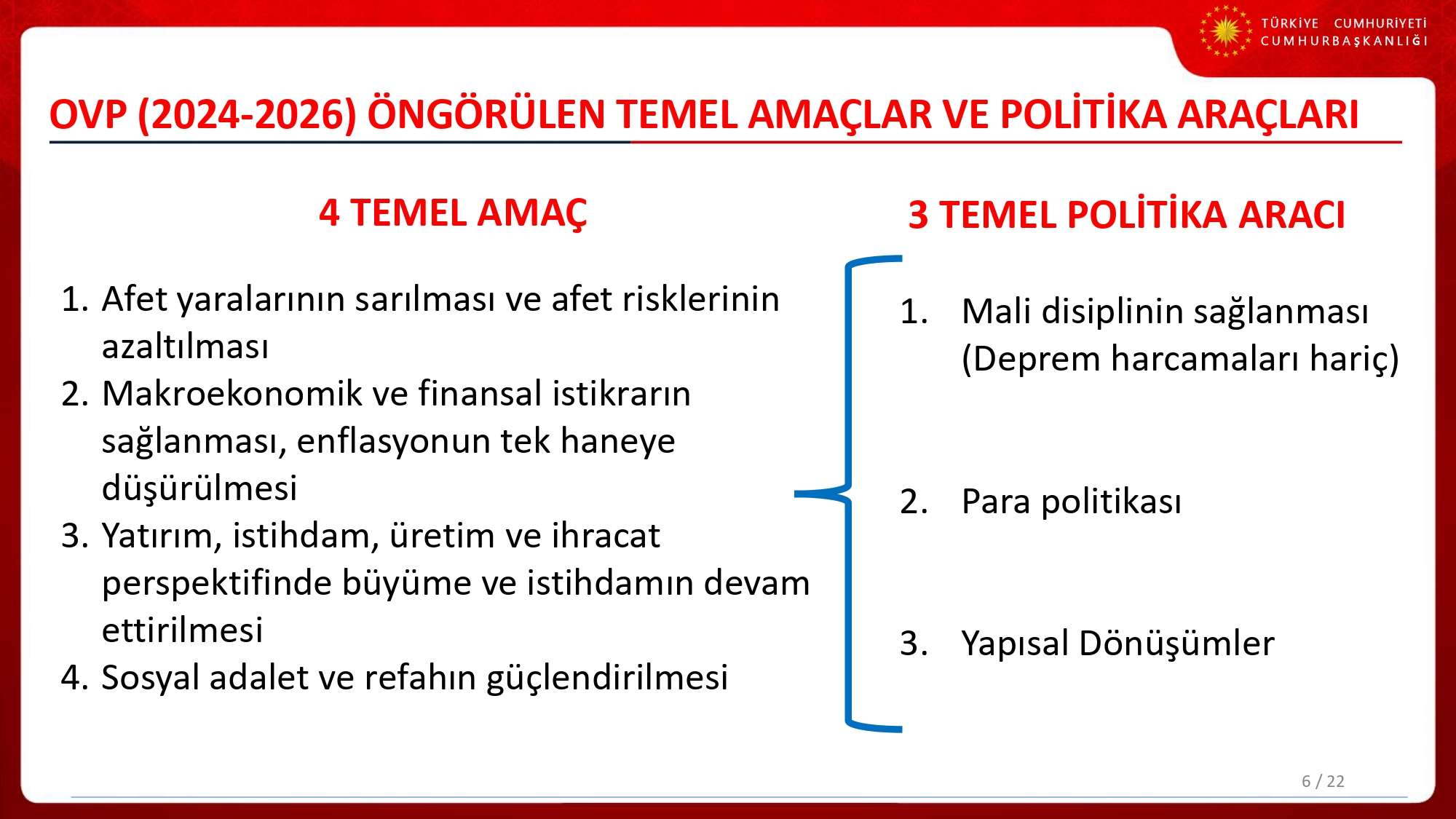 TÜRKİYE CUMHURİYETİ
CUMHURBAŞKANLIĞI

OVP (2024-2026) ÖNGÖRÜLEN TEMEL AMAÇLAR VE POLİTİKA ARAÇLARI

4 TEMEL AMAÇ

1. Afet yaralarının sarılması ve afet risklerinin azaltılması
2. Makroekonomik ve finansal istikrarın sağlanması, enflasyonun tek haneye düşürülmesi
3. Yatırım, istihdam, üretim ve ihracat perspektifinde büyüme ve istihdamın devam ettirilmesi
4. Sosyal adalet ve refahın güçlendirilmesi

3 TEMEL POLİTİKA ARACI

1. Mali disiplinin sağlanması (Deprem harcamaları hariç)

2. Para politikası

3. Yapısal Dönüşümler

6 / 22